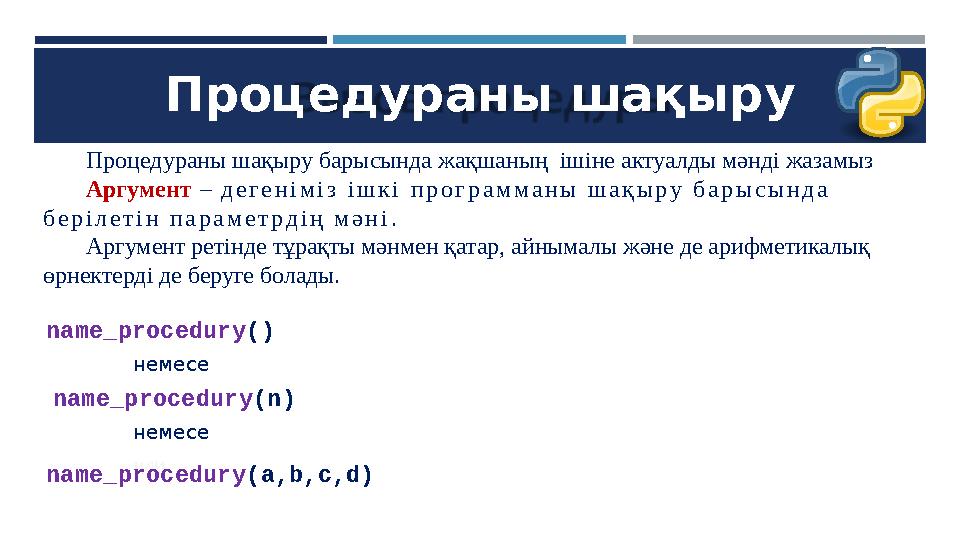 Процедураны шақыру

Процедураны шақыру барысында жақшаның ішіне актуалды мәнді жазамыз

Аргумент – дегеніміз ішкі программаны шақыру барысында берілетін параметрдің мәні.

Аргумент ретінде тұрақты мәнмен қатар, айнымалы және де арифметикалық өрнектерді де беруге болады.

name_procedury()

немесе

name_procedury(n)

немесе

name_procedury(a,b,c,d)